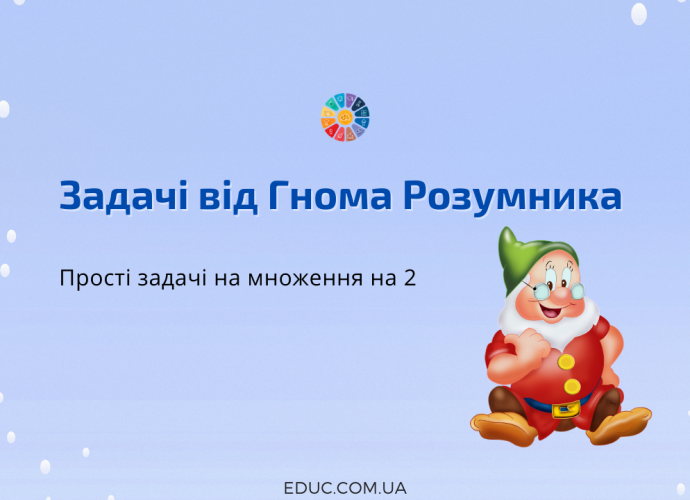 Задачі від Гнома Розумника

Прості задачі на множення на 2

EDUC.COM.UA